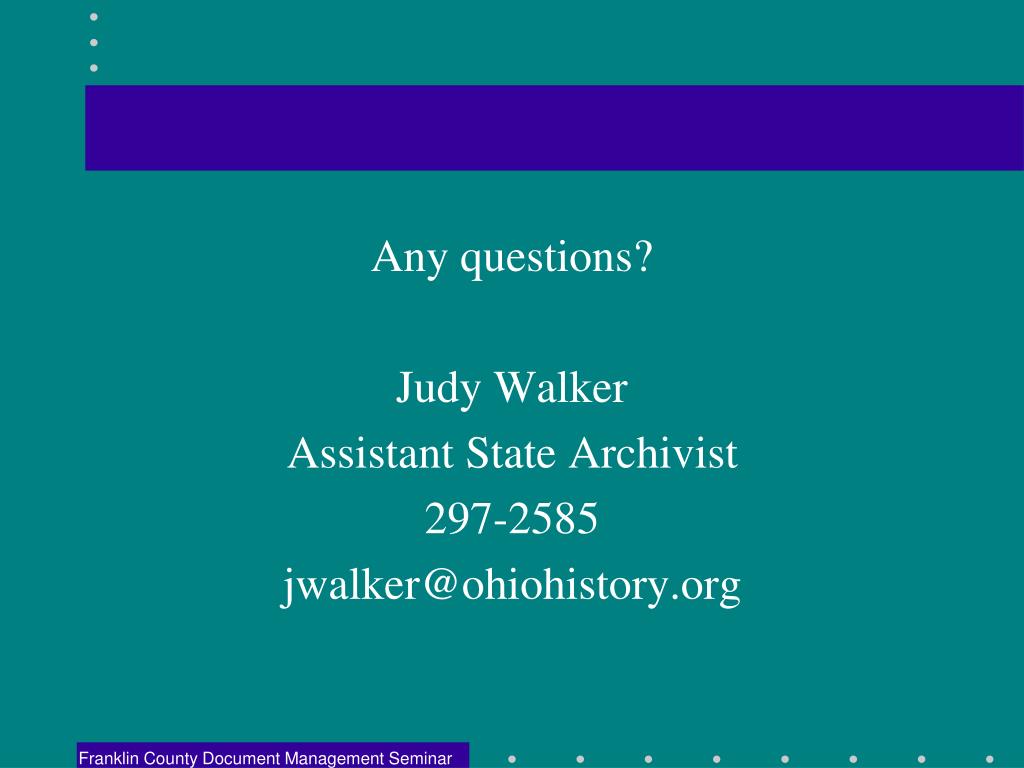 Any questions?

Judy Walker
Assistant State Archivist
297-2585
jwalker@ohiohistory.org

Franklin County Document Management Seminar